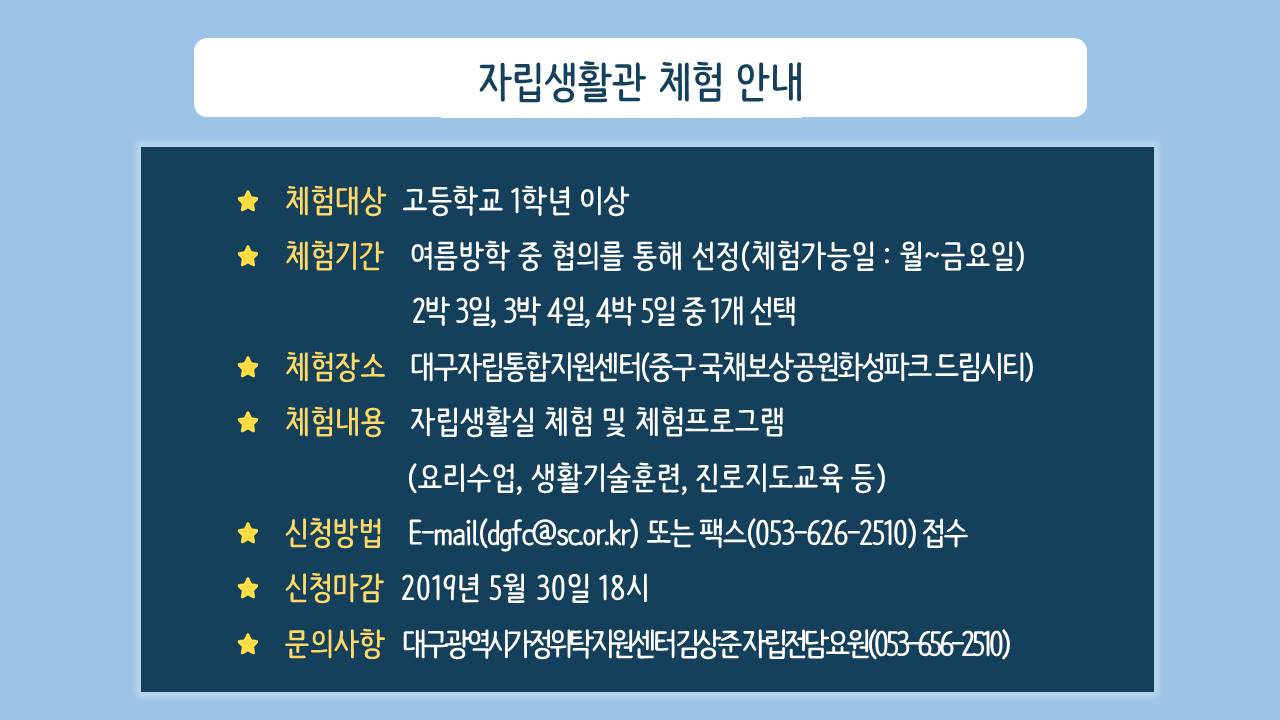 자립생활관 체험 안내

★ 체험대상 고등학교 1학년 이상

★ 체험기간 여름방학 중 협의를 통해 선정(체험가능일 : 월~금요일)
2박 3일, 3박 4일, 4박 5일 중 1개 선택

★ 체험장소 대구자립통합지원센터(중구 국채보상공원화성파크 드림시티)

★ 체험내용 자립생활실 체험 및 체험프로그램
(요리수업, 생활기술훈련, 진로지도교육 등)

★ 신청방법 E-mail(dgfc@sc.or.kr) 또는 팩스(053-626-2510) 접수

★ 신청마감 2019년 5월 30일 18시

★ 문의사항 대구광역시가정위탁지원센터김상준자립전담요원(053-656-2510)